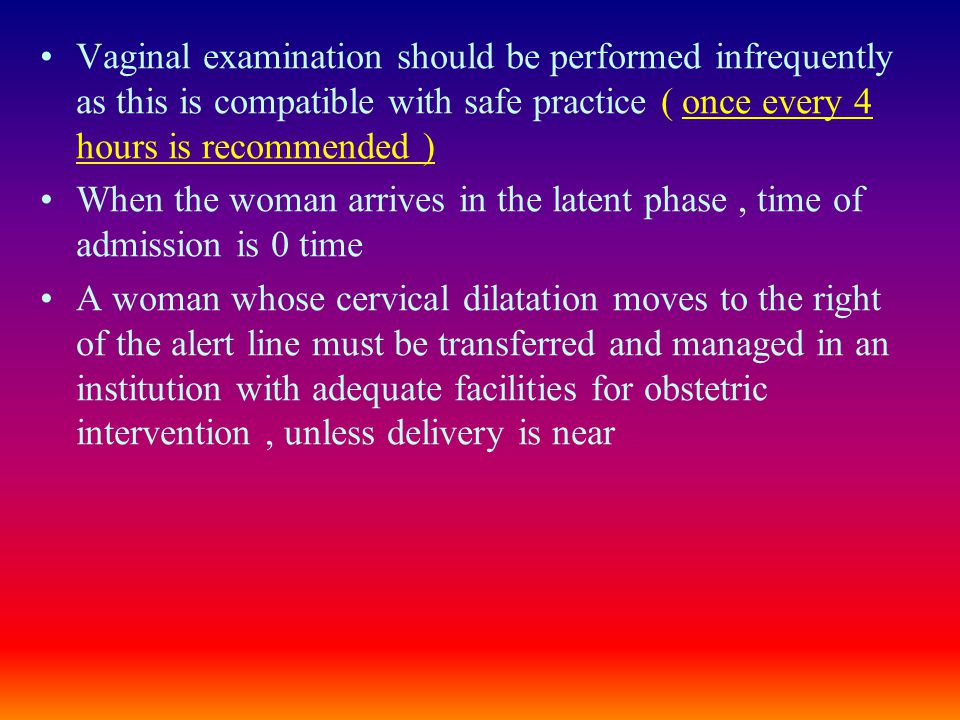 • Vaginal examination should be performed infrequently as this is compatible with safe practice ( once every 4 hours is recommended )

• When the woman arrives in the latent phase , time of admission is 0 time

• A woman whose cervical dilatation moves to the right of the alert line must be transferred and managed in an institution with adequate facilities for obstetric intervention , unless delivery is near